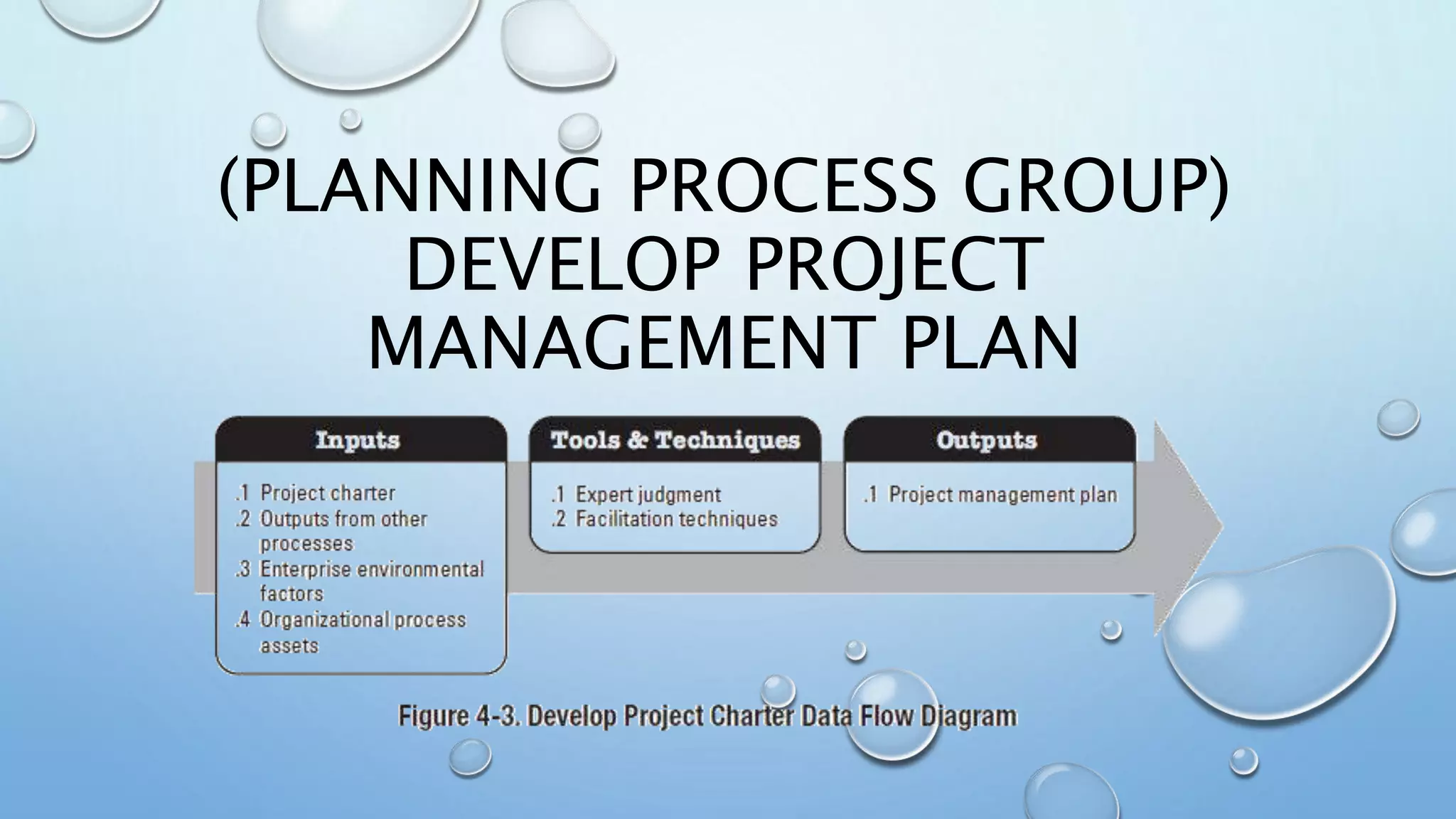 (PLANNING PROCESS GROUP) DEVELOP PROJECT MANAGEMENT PLAN

Inputs

.1 Project charter
.2 Outputs from other processes
.3 Enterprise environmental factors
.4 Organizational process assets

Tools & Techniques

.1 Expert judgment
.2 Facilitation techniques

Outputs

.1 Project management plan

Figure 4-3. Develop Project Charter Data Flow Diagram